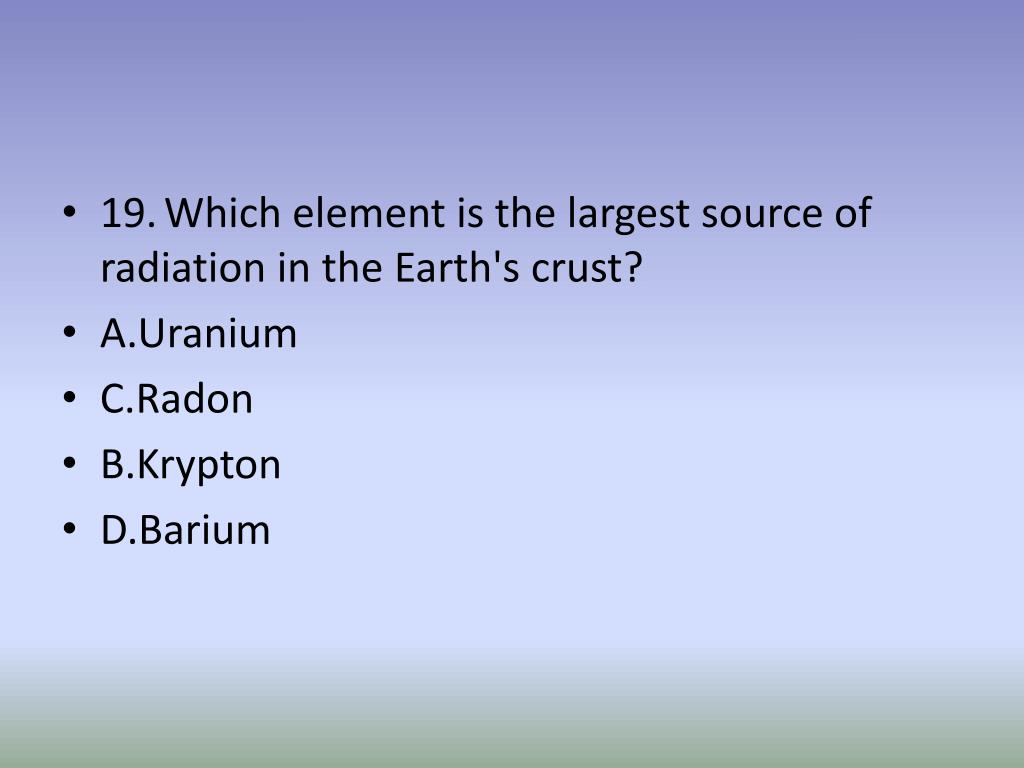 • 19. Which element is the largest source of radiation in the Earth's crust?
• A.Uranium
• C.Radon
• B.Krypton
• D.Barium